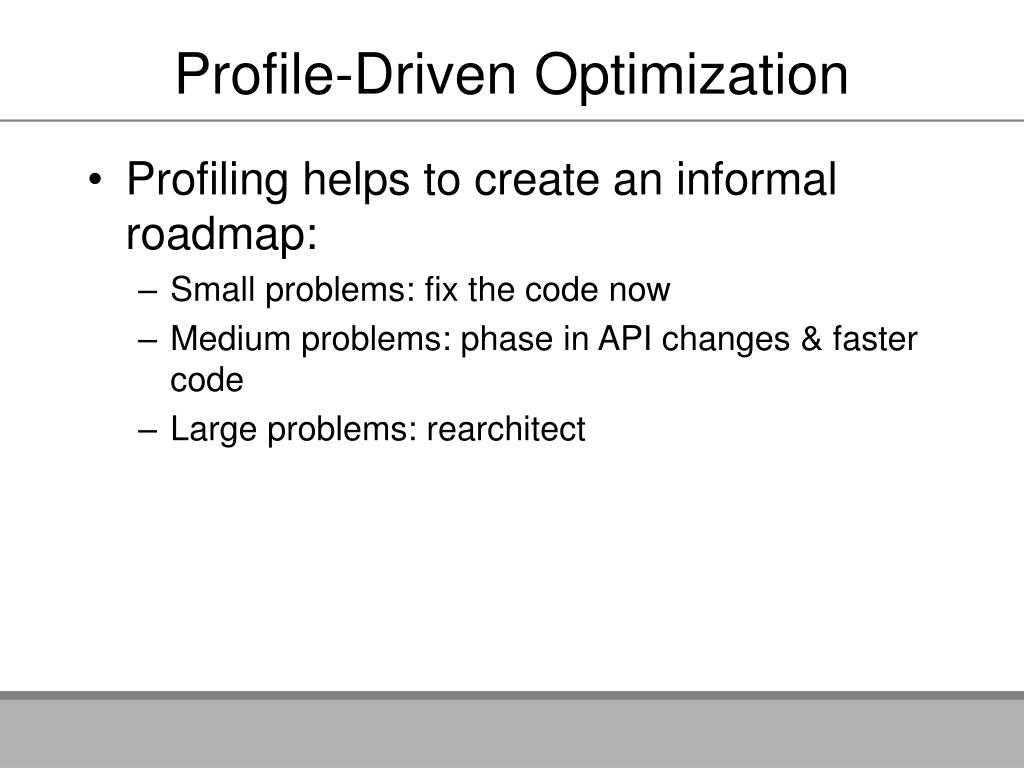 Profile-Driven Optimization

• Profiling helps to create an informal roadmap:
– Small problems: fix the code now
– Medium problems: phase in API changes & faster code
– Large problems: rearchitect